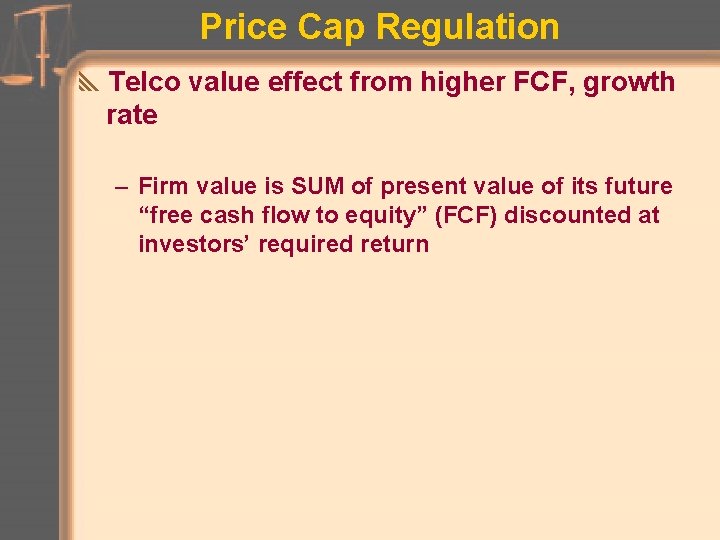 Price Cap Regulation

Telco value effect from higher FCF, growth rate

– Firm value is SUM of present value of its future “free cash flow to equity” (FCF) discounted at investors’ required return